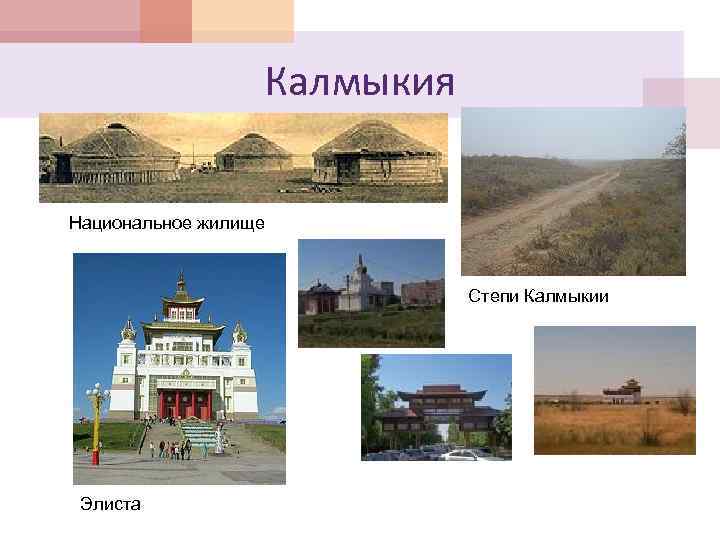 Калмыкия

Национальное жилище

Степи Калмыкии

Элиста